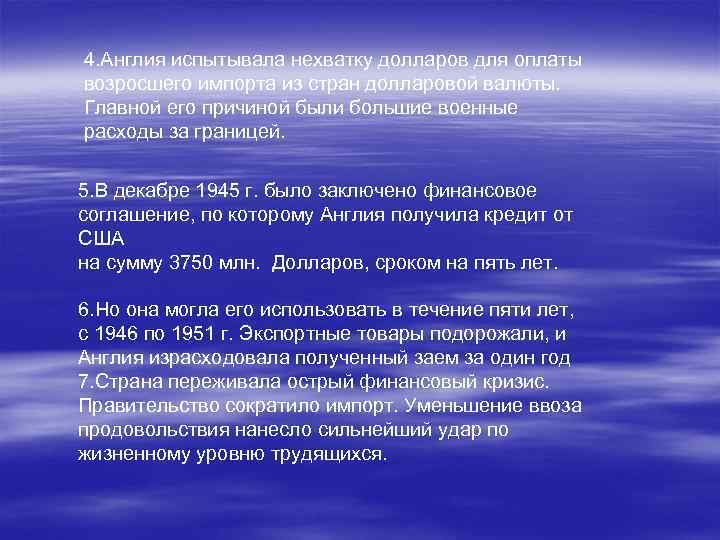 4.Англия испытывала нехватку долларов для оплаты возросшего импорта из стран долларовой валюты. Главной его причиной были большие военные расходы за границей.

5.В декабре 1945 г. было заключено финансовое соглашение, по которому Англия получила кредит от США
на сумму 3750 млн. Долларов, сроком на пять лет.

6.Но она могла его использовать в течение пяти лет, с 1946 по 1951 г. Экспортные товары подорожали, и Англия израсходовала полученный заем за один год
7.Страна переживала острый финансовый кризис. Правительство сократило импорт. Уменьшение ввоза продовольствия нанесло сильнейший удар по жизненному уровню трудящихся.